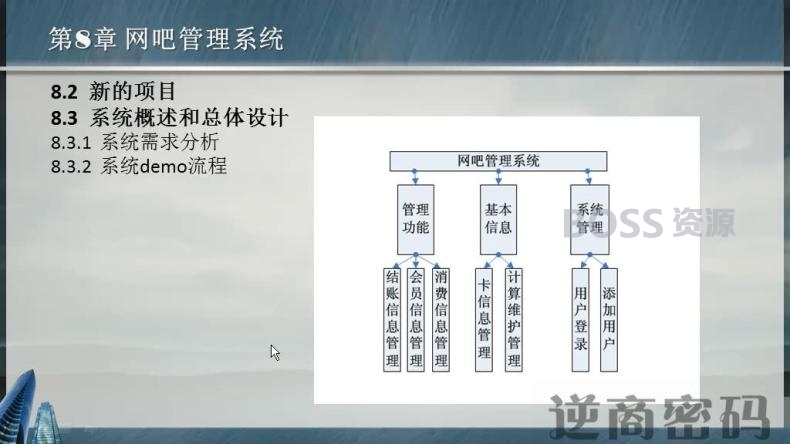 第8章 网吧管理系统

8.2 新的项目
8.3 系统概述和总体设计
8.3.1 系统需求分析
8.3.2 系统demo流程

网吧管理系统

管理功能
基本信息
系统管理

结账信息管理
会员信息管理
消费信息管理
卡信息管理
计算维护管理
用户登录
添加用户

BOSS 资源

逆商密码